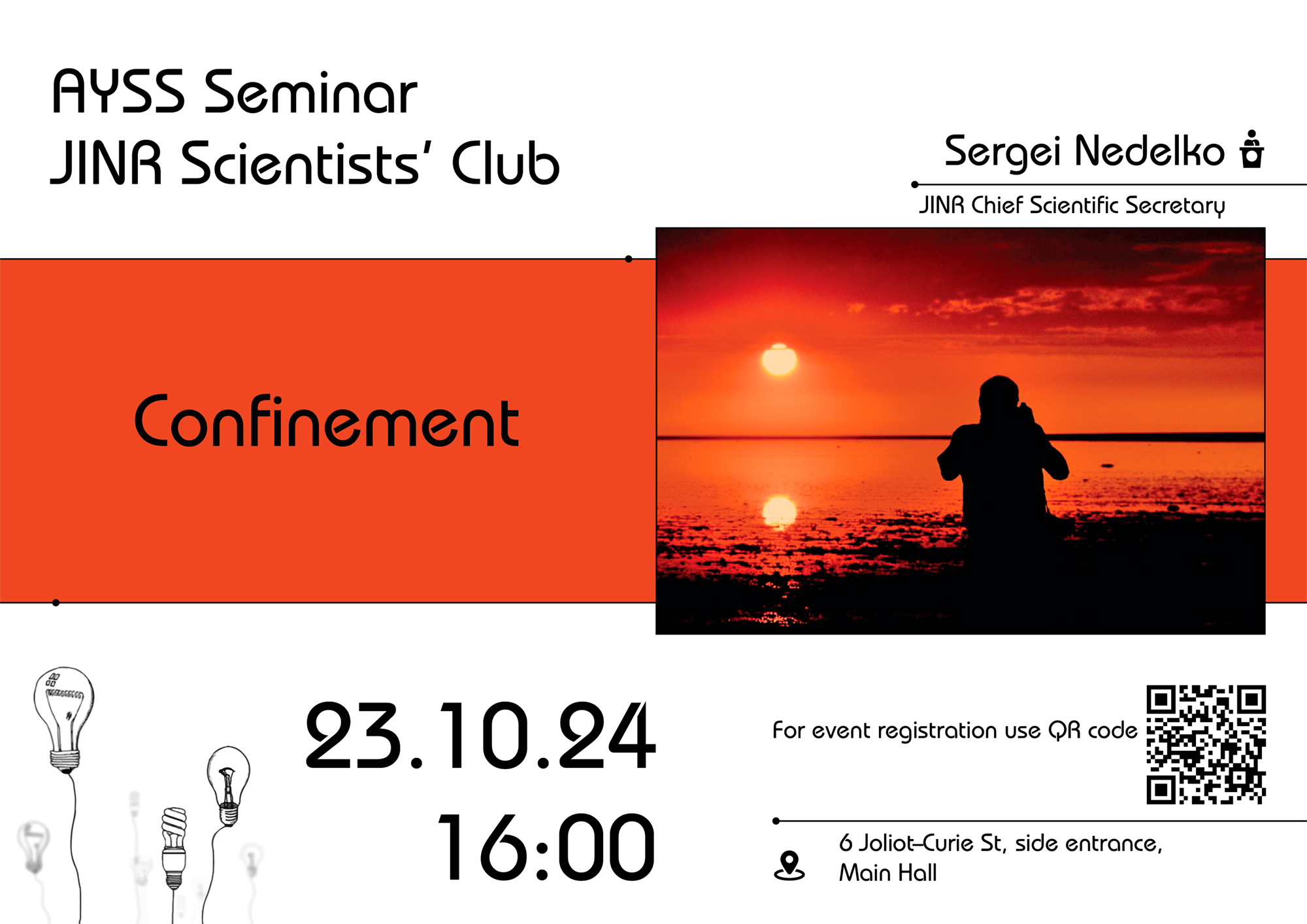 AYSS Seminar
JINR Scientists' Club

Sergei Nedelko

JINR Chief Scientific Secretary

Confinement

23.10.24
16:00

For event registration use QR code

6 Joliot-Curie St, side entrance,
Main Hall